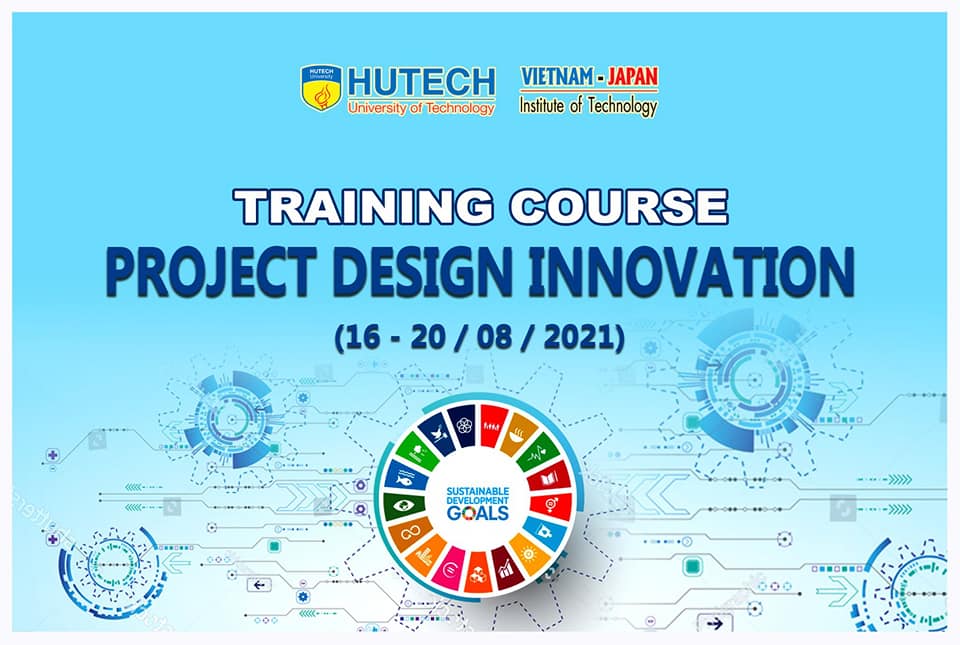 HUTECH University
HUTECH
University of Technology

VIETNAM - JAPAN
Institute of Technology

TRAINING COURSE
PROJECT DESIGN INNOVATION
(16 - 20 / 08 / 2021)

SUSTAINABLE DEVELOPMENT GOALS